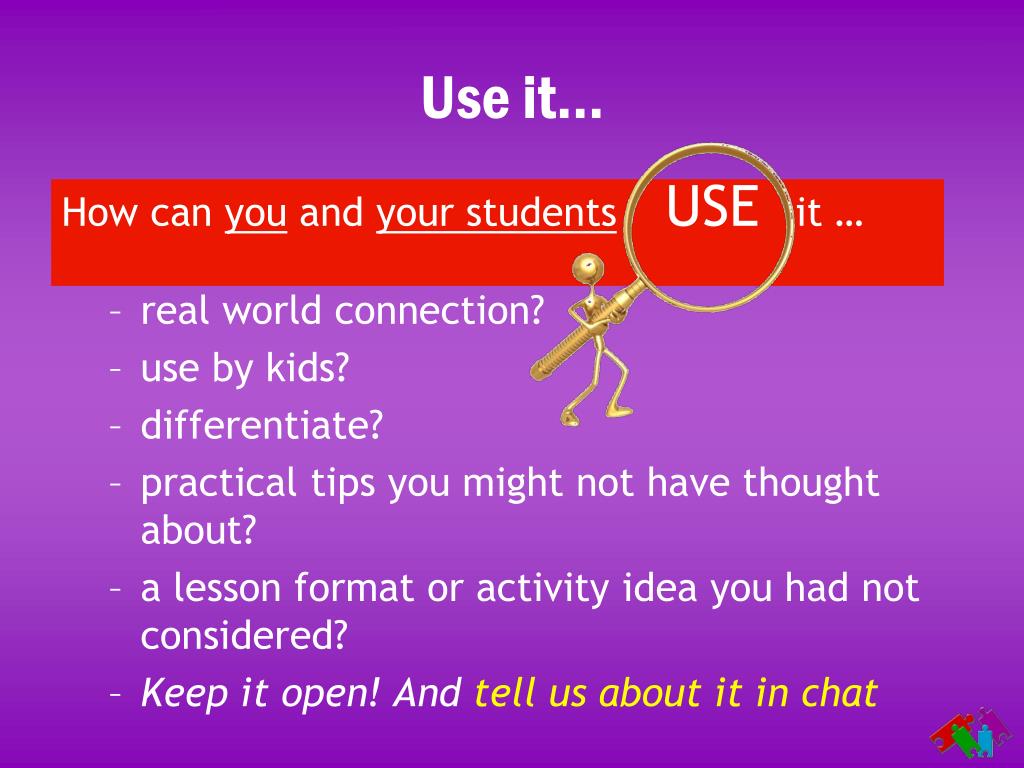 Use it…

How can you and your students USE it …

– real world connection?
– use by kids?
– differentiate?
– practical tips you might not have thought about?
– a lesson format or activity idea you had not considered?
– Keep it open! And tell us about it in chat